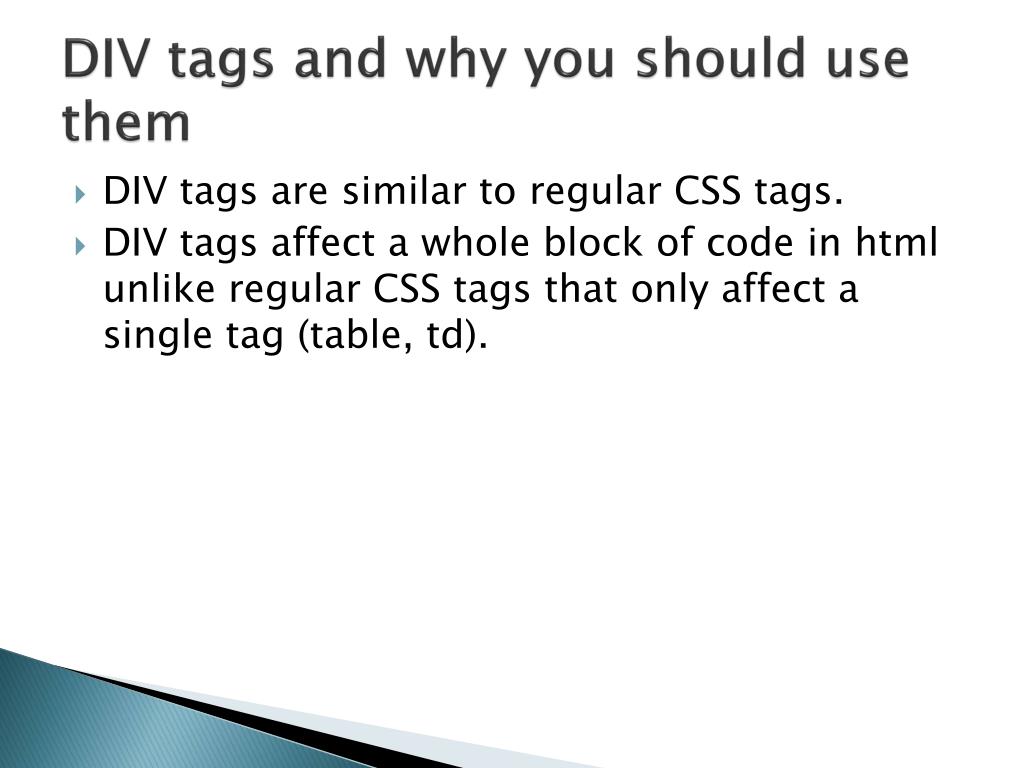 DIV tags and why you should use them

DIV tags are similar to regular CSS tags.

DIV tags affect a whole block of code in html unlike regular CSS tags that only affect a single tag (table, td).